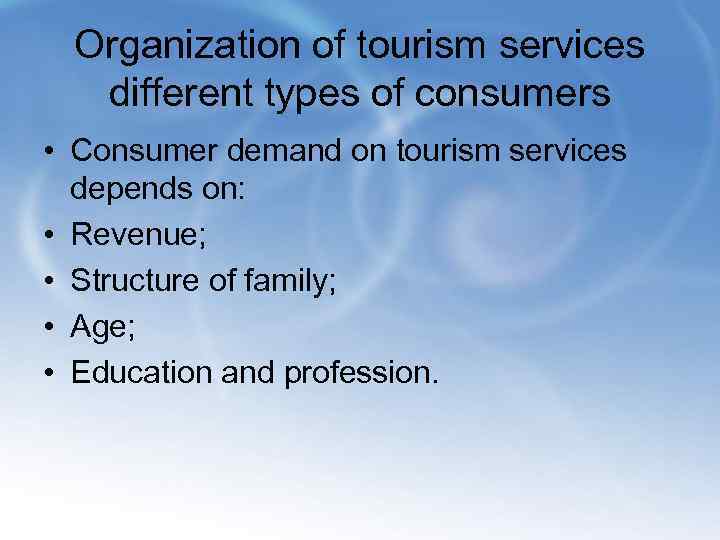 Organization of tourism services different types of consumers

• Consumer demand on tourism services depends on:
• Revenue;
• Structure of family;
• Age;
• Education and profession.